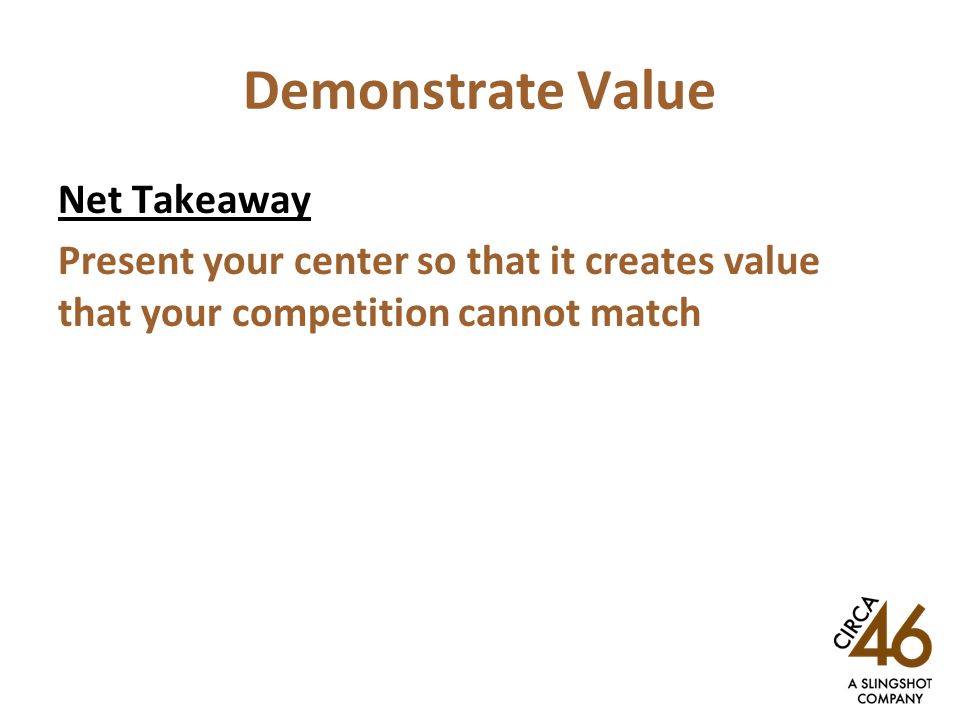 Demonstrate Value

Net Takeaway

Present your center so that it creates value that your competition cannot match

CIRCA 46
A SLINGSHOT COMPANY